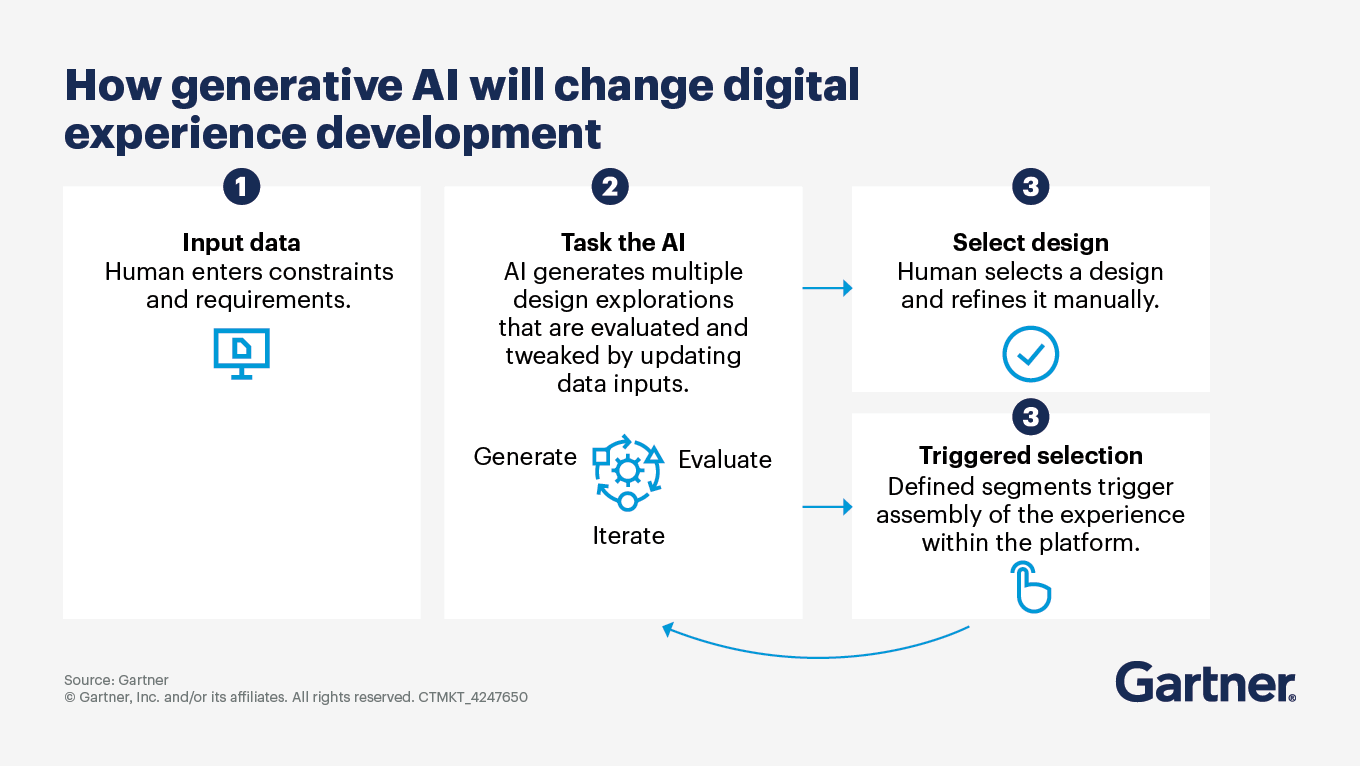 How generative AI will change digital experience development

1
Input data
Human enters constraints and requirements.

2
Task the AI
AI generates multiple design explorations that are evaluated and tweaked by updating data inputs.

Generate
Evaluate
Iterate

3
Select design
Human selects a design and refines it manually.

3
Triggered selection
Defined segments trigger assembly of the experience within the platform.

Source: Gartner
© Gartner, Inc. and/or its affiliates. All rights reserved. CTMKT_4247650

Gartner®